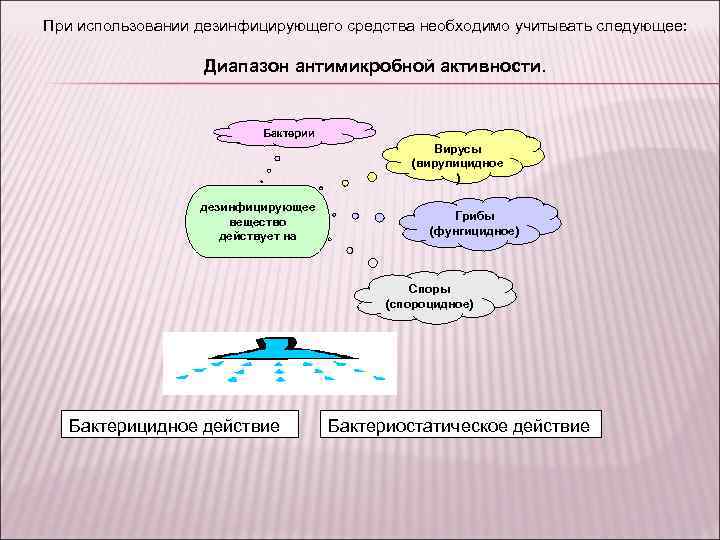 При использовании дезинфицирующего средства необходимо учитывать следующее:

Диапазон антимикробной активности.

Бактерии

Вирусы (вирулицидное )

дезинфицирующее вещество действует на

Грибы (фунгицидное)

Споры (спороцидное)

Бактерицидное действие

Бактериостатическое действие